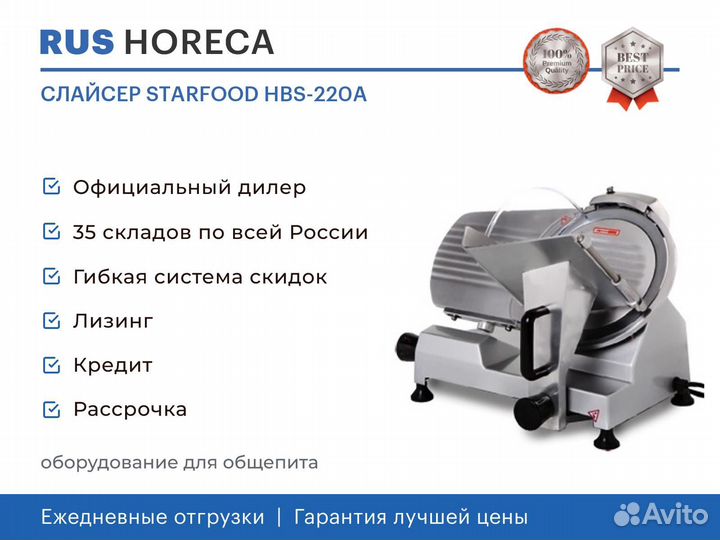 RUS HORECA

100% Premium Quality

BEST PRICE

СЛАЙСЕР STARFOOD HBS-220A

Официальный дилер

35 складов по всей России

Гибкая система скидок

Лизинг

Кредит

Рассрочка

оборудование для общепита

Ежедневные отгрузки | Гарантия лучшей цены

Avito